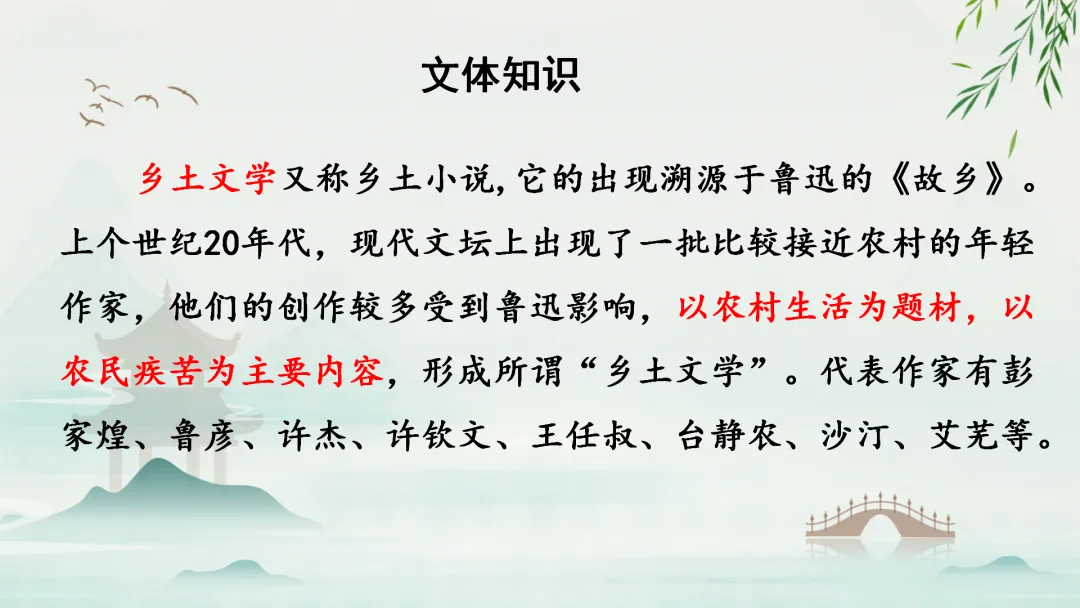 文体知识

乡土文学又称乡土小说,它的出现溯源于鲁迅的《故乡》。上个世纪20年代，现代文坛上出现了一批比较接近农村的年轻作家，他们的创作较多受到鲁迅影响，以农村生活为题材，以农民疾苦为主要内容，形成所谓“乡土文学”。代表作家有彭家煌、鲁彦、许杰、许钦文、王任叔、台静农、沙汀、艾芜等。